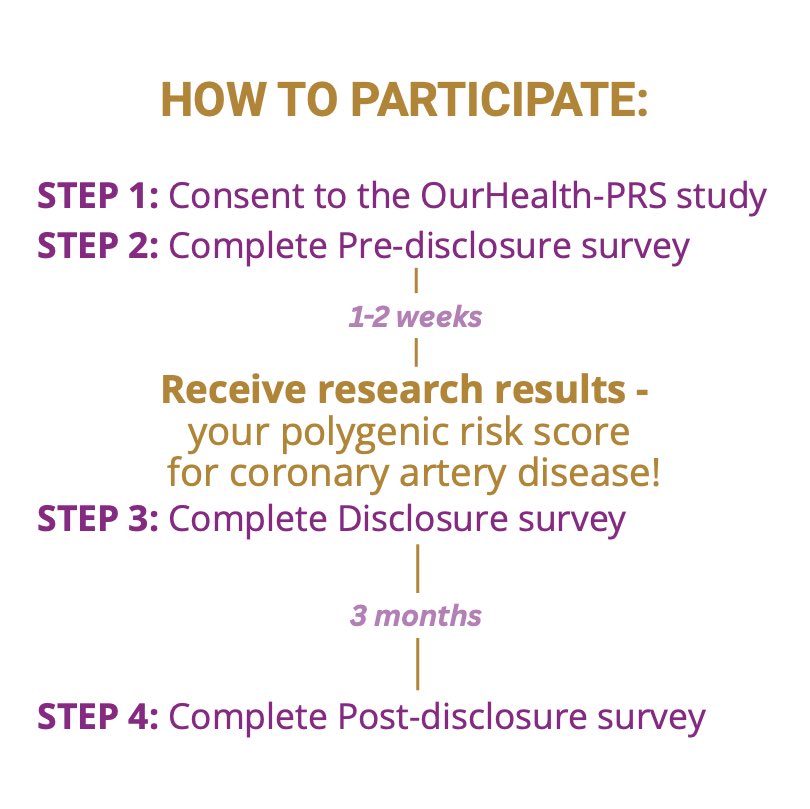 HOW TO PARTICIPATE:

STEP 1: Consent to the OurHealth-PRS study
STEP 2: Complete Pre-disclosure survey

1-2 weeks

Receive research results - your polygenic risk score for coronary artery disease!

STEP 3: Complete Disclosure survey

3 months

STEP 4: Complete Post-disclosure survey